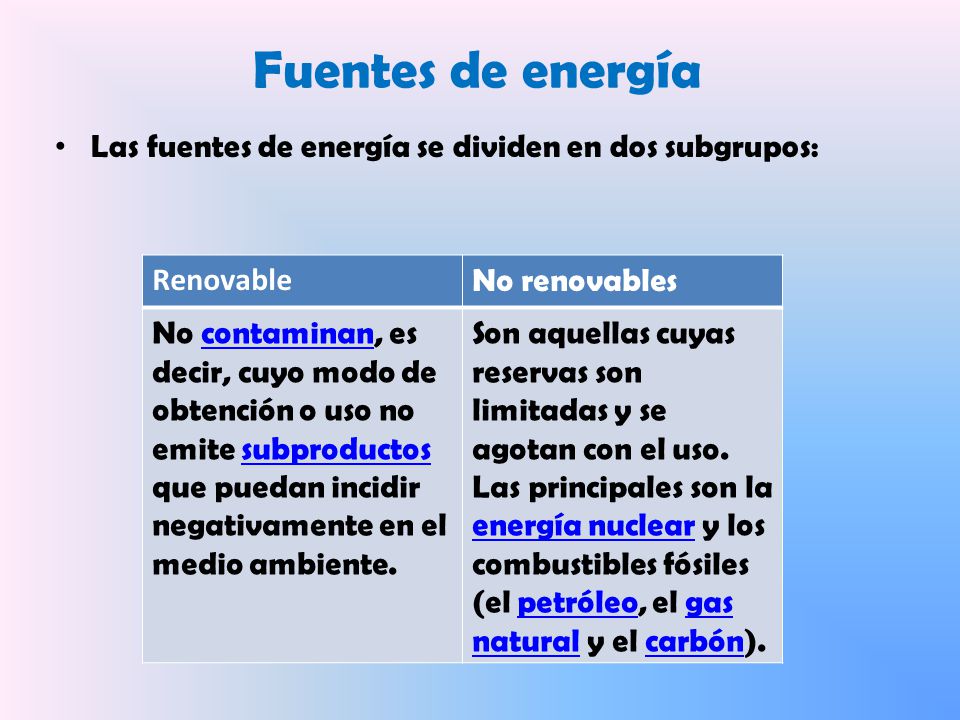 Fuentes de energía

• Las fuentes de energía se dividen en dos subgrupos:

| Renovable | No renovables |
|---|---|
| No contaminan, es decir, cuyo modo de obtención o uso no emite subproductos que puedan incidir negativamente en el medio ambiente. | Son aquellas cuyas reservas son limitadas y se agotan con el uso. Las principales son la energía nuclear y los combustibles fósiles (el petróleo, el gas natural y el carbón). |